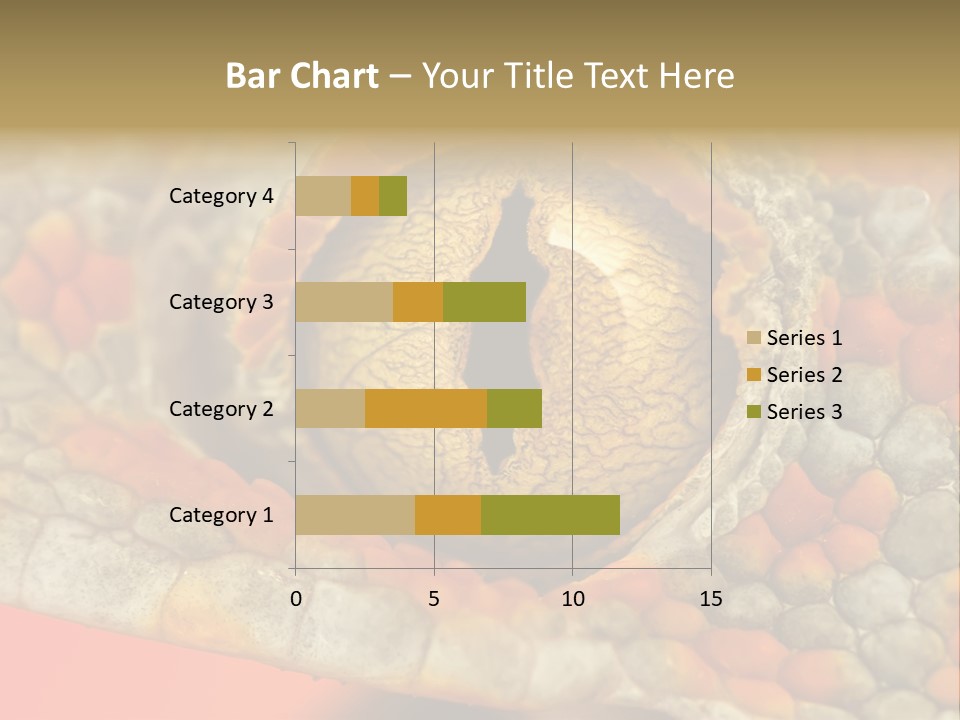 Bar Chart – Your Title Text Here

Category 4
Category 3
Category 2
Category 1

0
5
10
15

Series 1
Series 2
Series 3